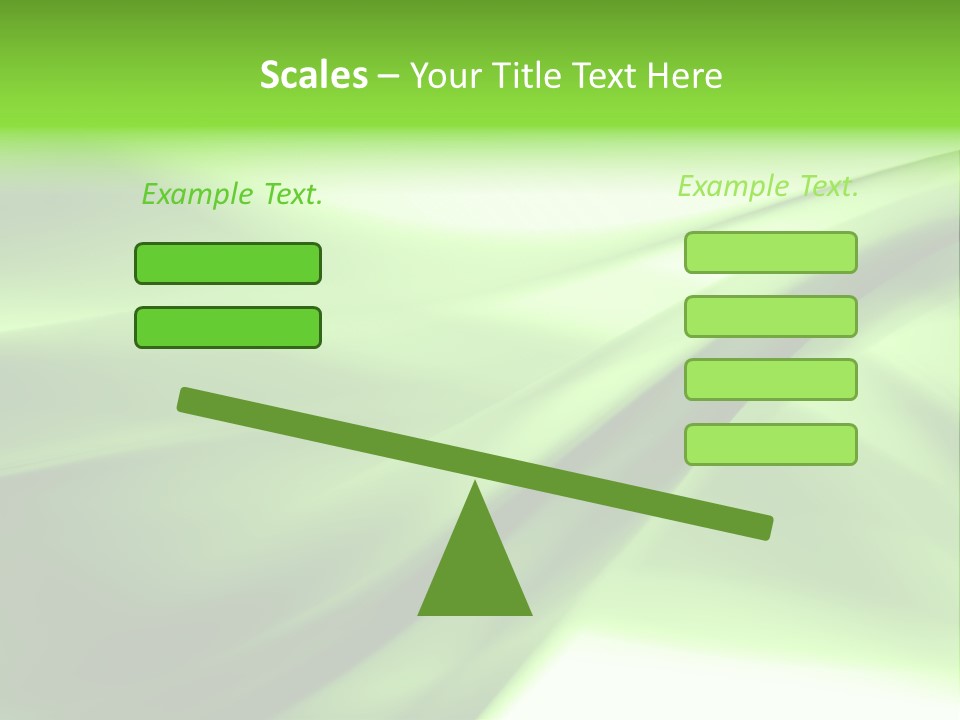 Scales – Your Title Text Here

Example Text.

Example Text.